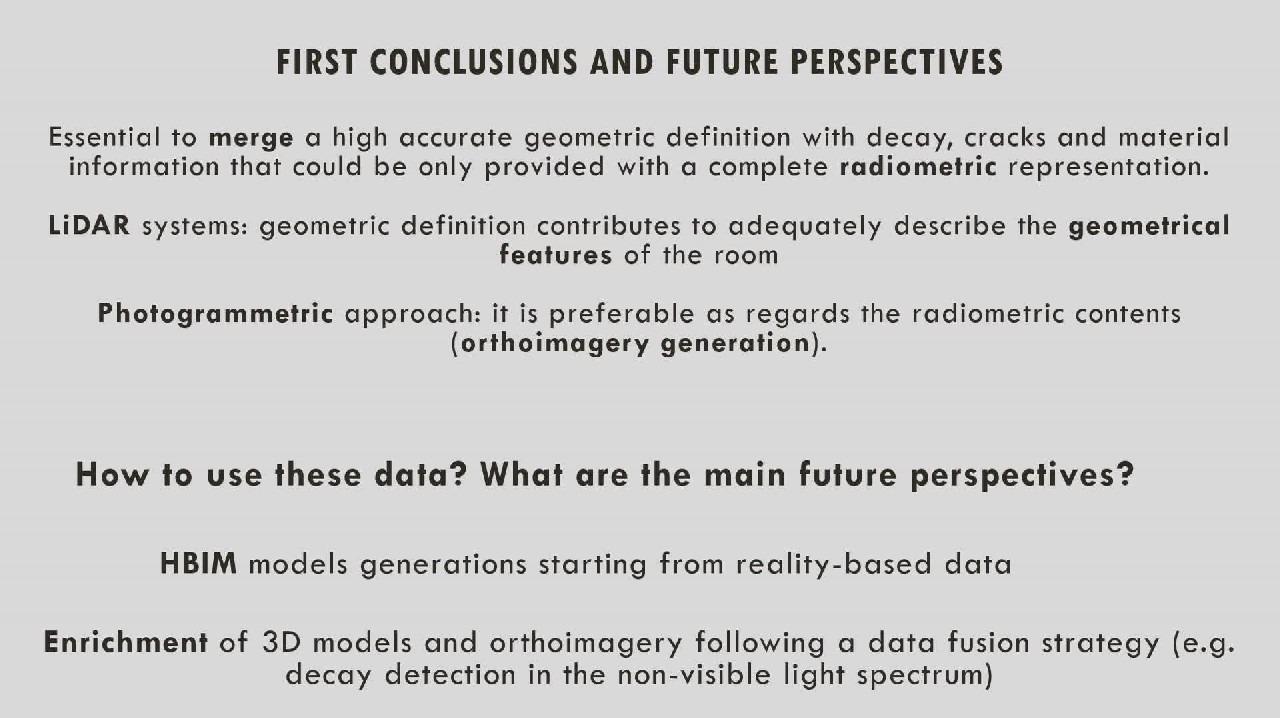 FIRST CONCLUSIONS AND FUTURE PERSPECTIVES

Essential to merge a high accurate geometric definition with decay, cracks and material information that could be only provided with a complete radiometric representation.

LiDAR systems: geometric definition contributes to adequately describe the geometrical features of the room

Photogrammetric approach: it is preferable as regards the radiometric contents (orthoimagery generation).

How to use these data? What are the main future perspectives?

HBIM models generations starting from reality-based data

Enrichment of 3D models and orthoimagery following a data fusion strategy (e.g. decay detection in the non-visible light spectrum)